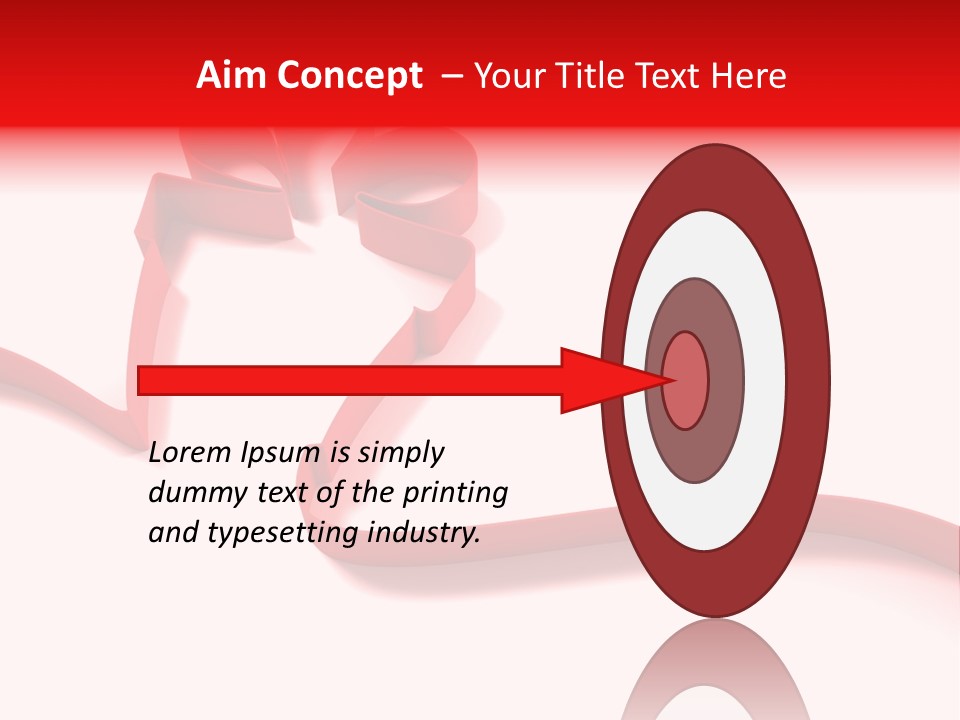 Aim Concept – Your Title Text Here

Lorem Ipsum is simply dummy text of the printing and typesetting industry.